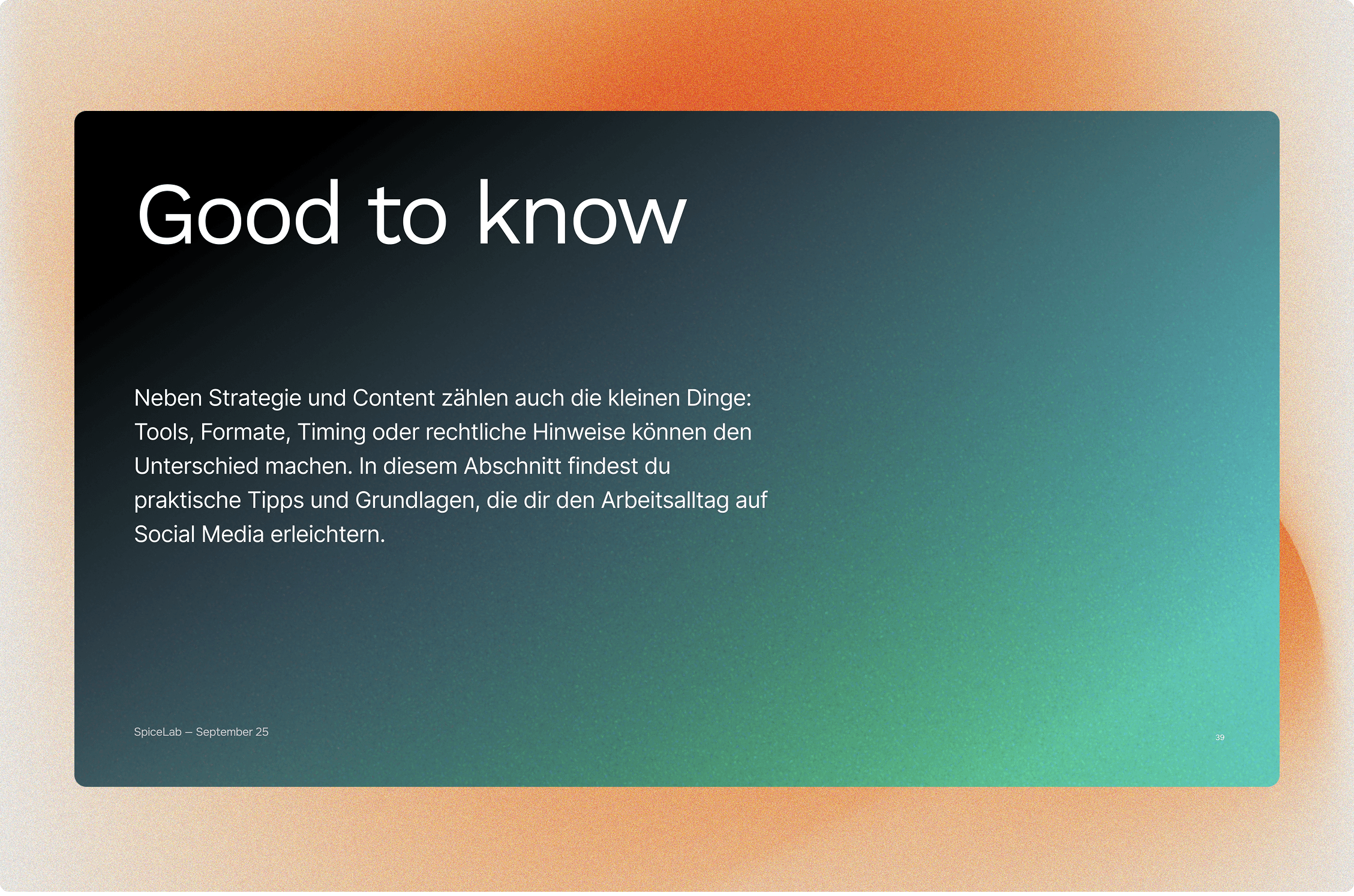 Good to know

Neben Strategie und Content zählen auch die kleinen Dinge: Tools, Formate, Timing oder rechtliche Hinweise können den Unterschied machen. In diesem Abschnitt findest du praktische Tipps und Grundlagen, die dir den Arbeitsalltag auf Social Media erleichtern.

SpiceLab — September 25

39